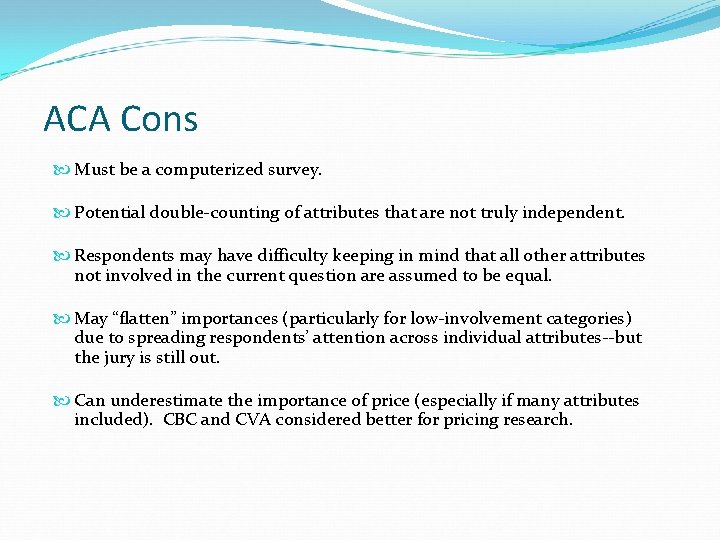 ACA Cons

Must be a computerized survey.

Potential double-counting of attributes that are not truly independent.

Respondents may have difficulty keeping in mind that all other attributes not involved in the current question are assumed to be equal.

May “flatten” importances (particularly for low-involvement categories) due to spreading respondents’ attention across individual attributes--but the jury is still out.

Can underestimate the importance of price (especially if many attributes included). CBC and CVA considered better for pricing research.